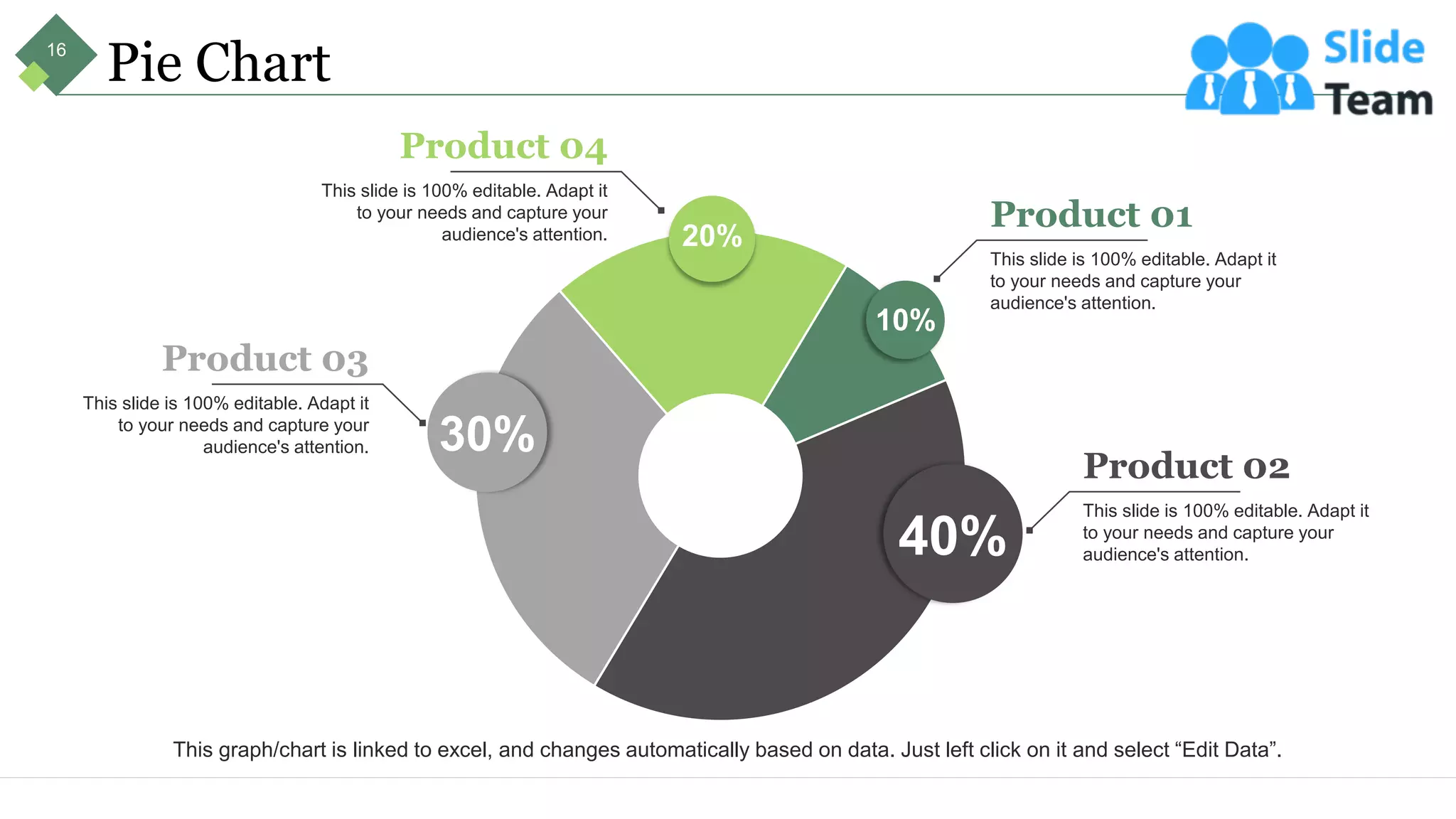 16

Pie Chart

Slide Team

Product 04

This slide is 100% editable. Adapt it to your needs and capture your audience's attention.

20%

Product 01

This slide is 100% editable. Adapt it to your needs and capture your audience's attention.

10%

Product 03

This slide is 100% editable. Adapt it to your needs and capture your audience's attention.

30%

Product 02

This slide is 100% editable. Adapt it to your needs and capture your audience's attention.

40%

This graph/chart is linked to excel, and changes automatically based on data. Just left click on it and select “Edit Data”.